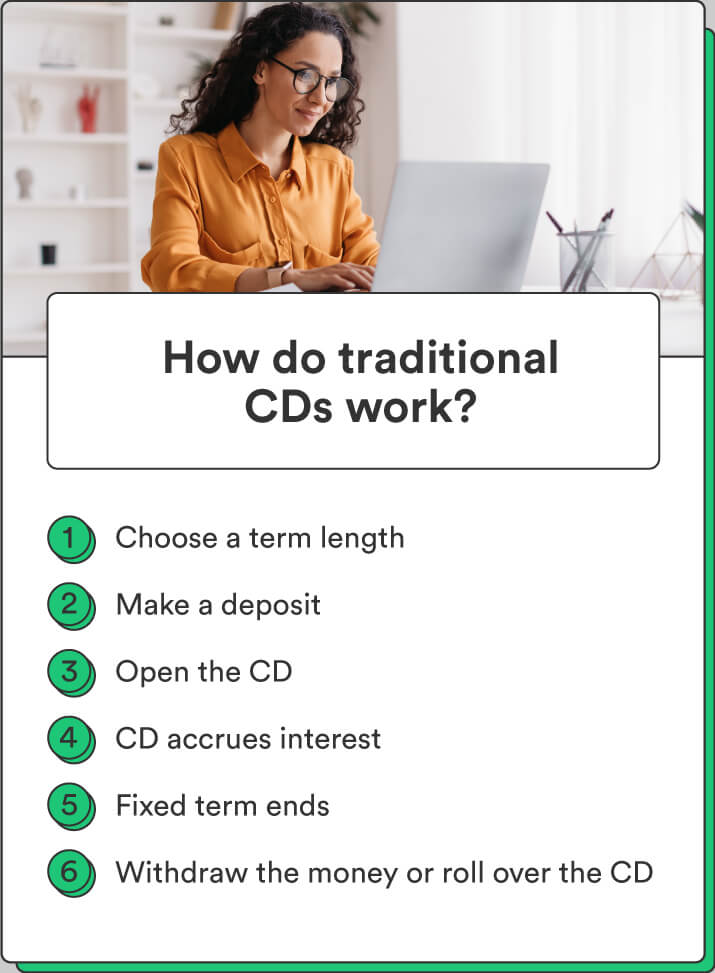 How do traditional CDs work?

1 Choose a term length

2 Make a deposit

3 Open the CD

4 CD accrues interest

5 Fixed term ends

6 Withdraw the money or roll over the CD